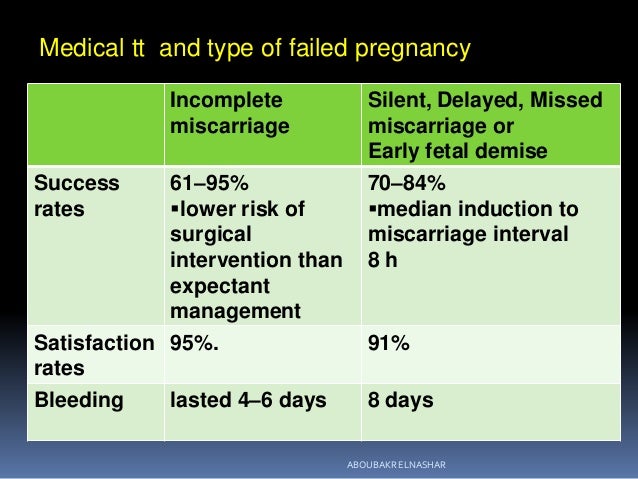 Medical tt and type of failed pregnancy

| | Incomplete miscarriage | Silent, Delayed, Missed miscarriage or Early fetal demise |
|---|---|---|
| Success rates | 61–95% ▪lower risk of surgical intervention than expectant management | 70–84% ▪median induction to miscarriage interval 8 h |
| Satisfaction rates | 95%. | 91% |
| Bleeding | lasted 4–6 days | 8 days |

ABOUBAKR ELNASHAR